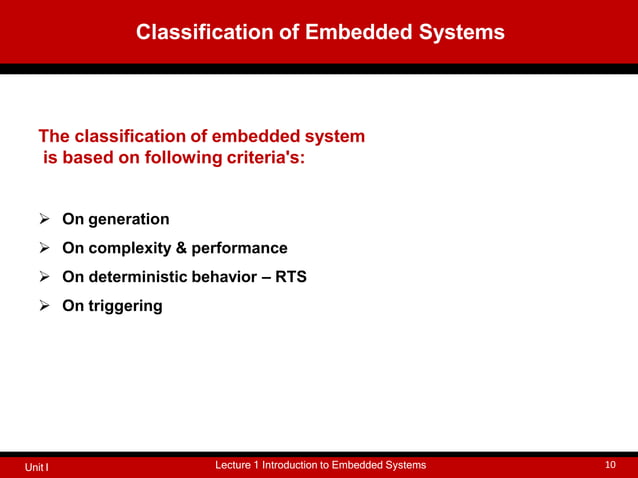 Classification of Embedded Systems

The classification of embedded system is based on following criteria's:

➢ On generation
➢ On complexity & performance
➢ On deterministic behavior – RTS
➢ On triggering

Unit I
Lecture 1 Introduction to Embedded Systems
10